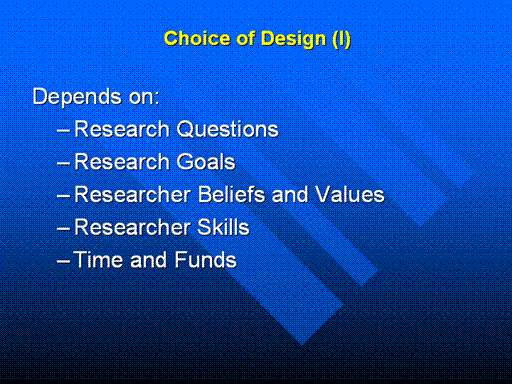 Choice of Design (I)

Depends on:
– Research Questions
– Research Goals
– Researcher Beliefs and Values
– Researcher Skills
– Time and Funds